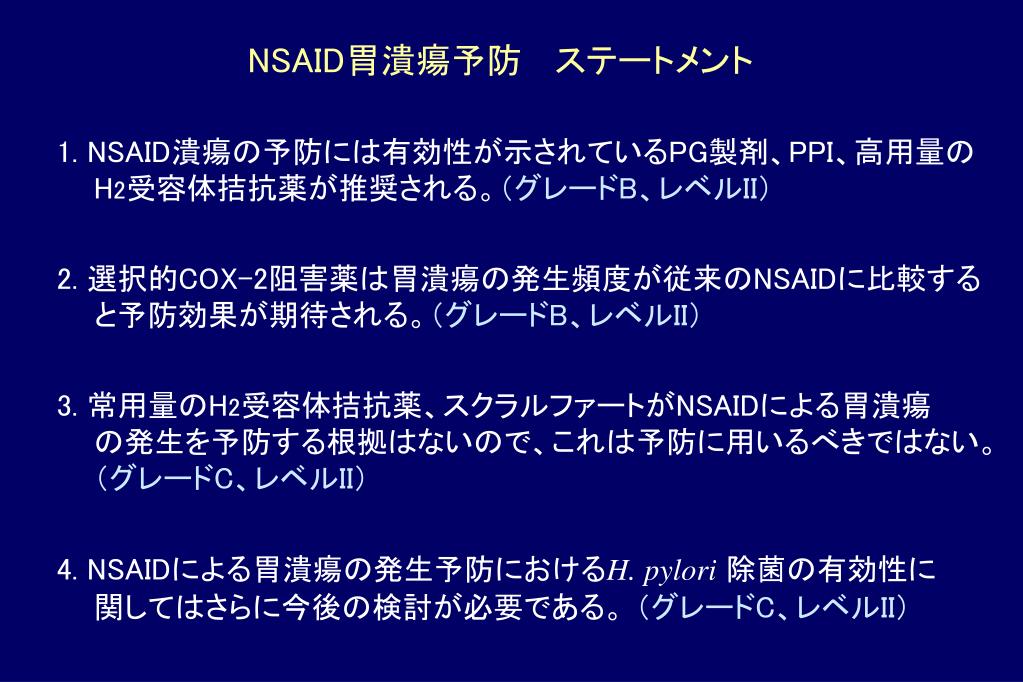 NSAID胃潰瘍予防　ステートメント

1. NSAID潰瘍の予防には有効性が示されているPG製剤、PPI、高用量の$H_2$受容体拮抗薬が推奨される。（グレードB、レベルII）

2. 選択的COX-2阻害薬は胃潰瘍の発生頻度が従来のNSAIDに比較すると予防効果が期待される。（グレードB、レベルII）

3. 常用量の$H_2$受容体拮抗薬、スクラルファートがNSAIDによる胃潰瘍の発生を予防する根拠はないので、これは予防に用いるべきではない。（グレードC、レベルII）

4. NSAIDによる胃潰瘍の発生予防におけるH. pylori 除菌の有効性に関してはさらに今後の検討が必要である。（グレードC、レベルII）